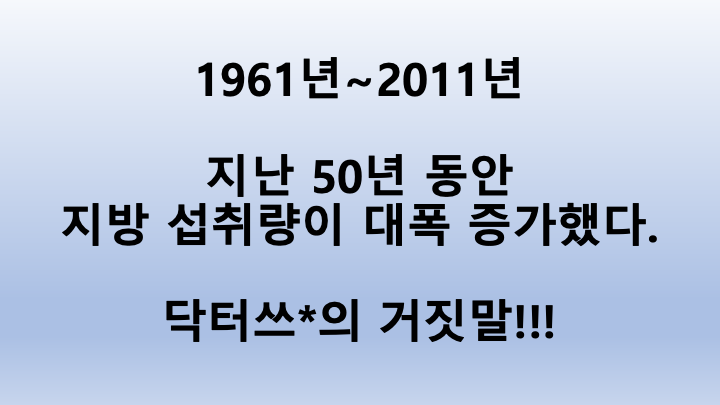 1961년~2011년

지난 50년 동안
지방 섭취량이 대폭 증가했다.

닥터쓰*의 거짓말!!!